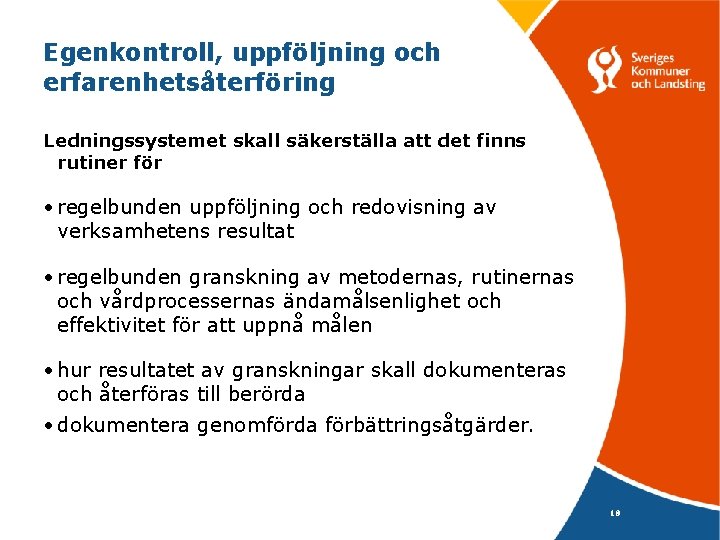 Egenkontroll, uppföljning och erfarenhetsåterföring

Sveriges Kommuner och Landsting

Ledningssystemet skall säkerställa att det finns rutiner för

• regelbunden uppföljning och redovisning av verksamhetens resultat

• regelbunden granskning av metodernas, rutinernas och vårdprocessernas ändamålsenlighet och effektivitet för att uppnå målen

• hur resultatet av granskningar skall dokumenteras och återföras till berörda

• dokumentera genomförda förbättringsåtgärder.

10